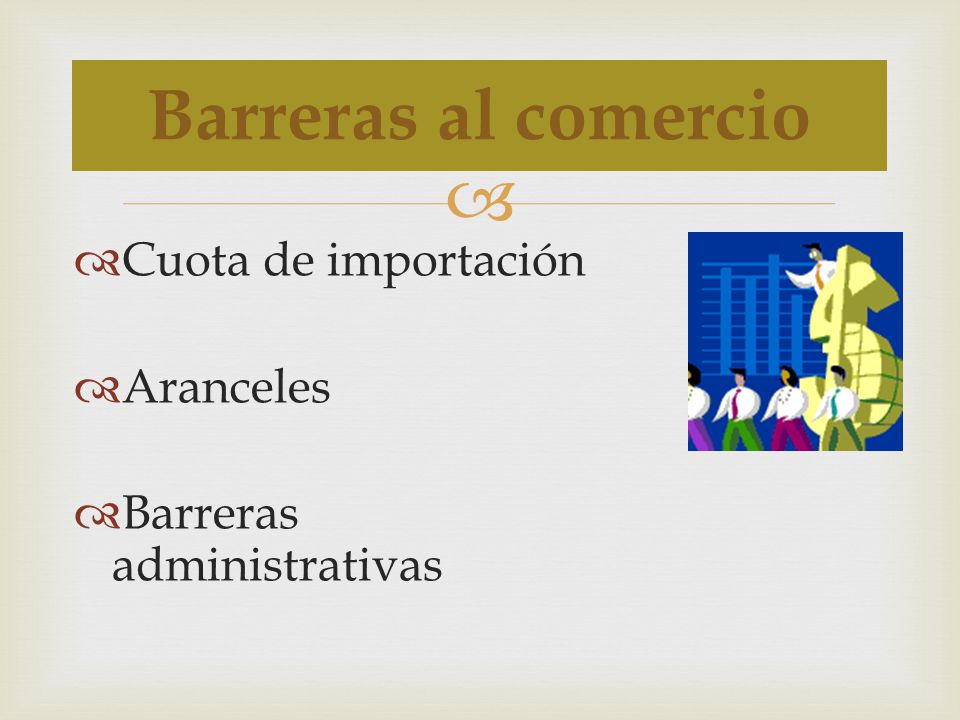 Barreras al comercio

Cuota de importación

Aranceles

Barreras administrativas